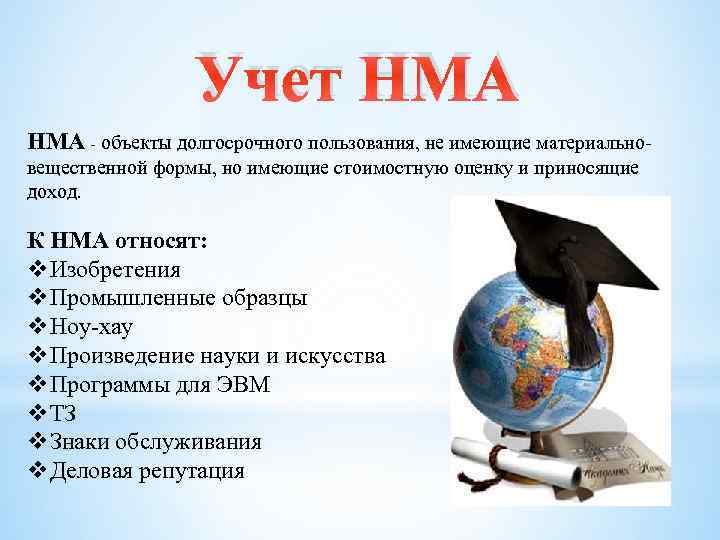 Учет НМА

НМА - объекты долгосрочного пользования, не имеющие материально-вещественной формы, но имеющие стоимостную оценку и приносящие доход.

К НМА относят:
❖Изобретения
❖Промышленные образцы
❖Ноу-хау
❖Произведение науки и искусства
❖Программы для ЭВМ
❖ТЗ
❖Знаки обслуживания
❖Деловая репутация